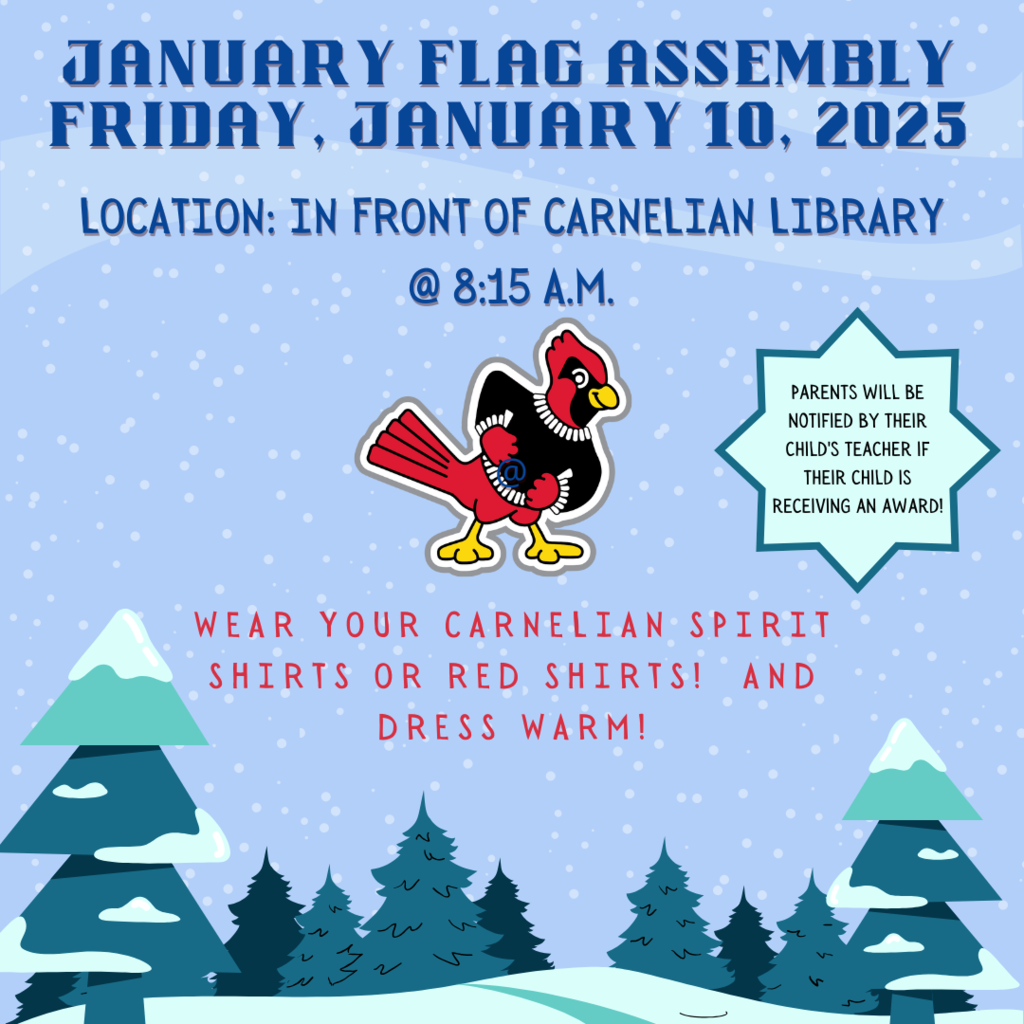 JANUARY FLAG ASSEMBLY
FRIDAY, JANUARY 10, 2025

LOCATION: IN FRONT OF CARNELIAN LIBRARY
@ 8:15 A.M.

@

PARENTS WILL BE NOTIFIED BY THEIR CHILD'S TEACHER IF THEIR CHILD IS RECEIVING AN AWARD!

WEAR YOUR CARNELIAN SPIRIT SHIRTS OR RED SHIRTS! AND DRESS WARM!